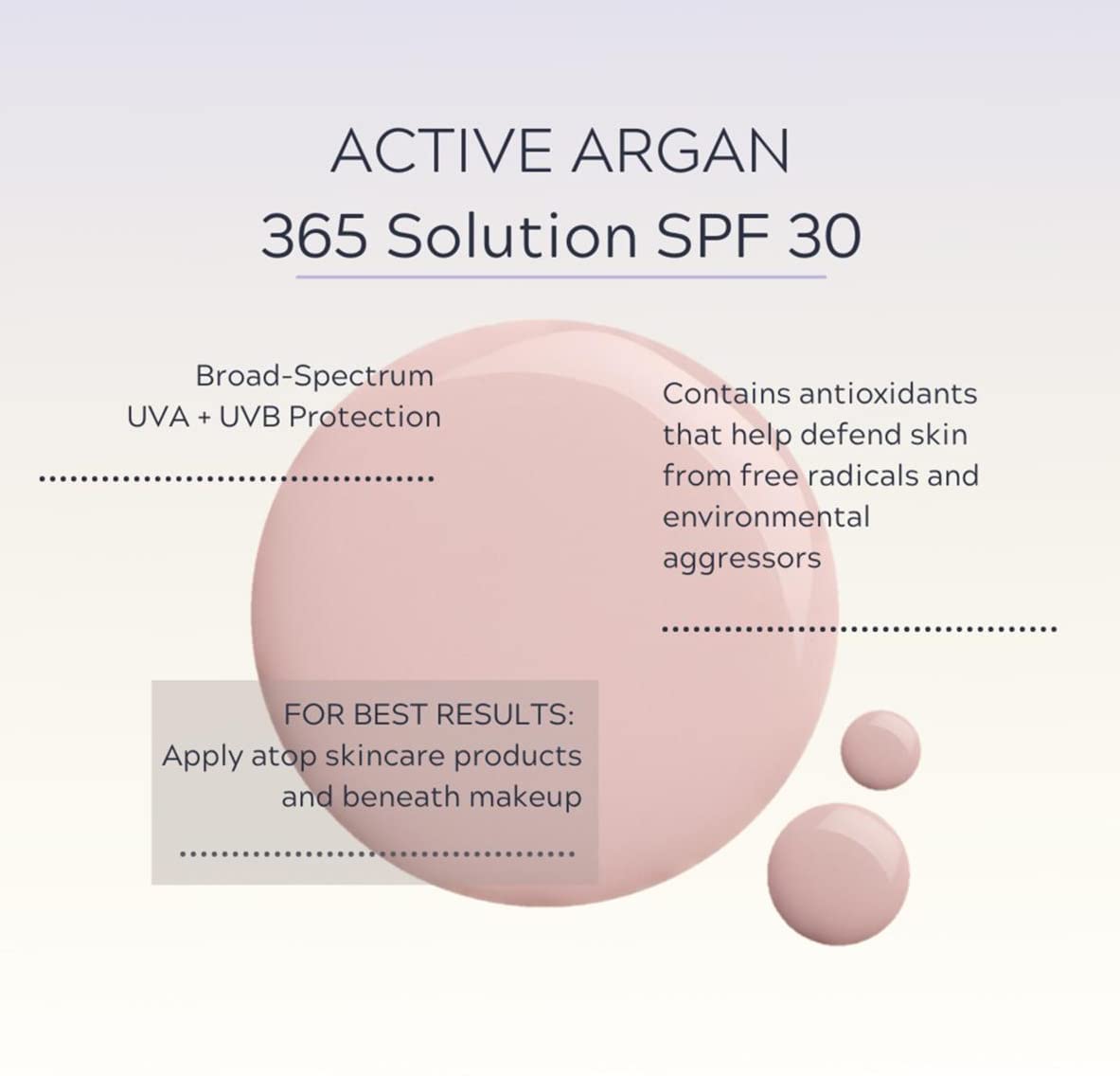 ACTIVE ARGAN
365 Solution SPF 30

Broad-Spectrum
UVA + UVB Protection

Contains antioxidants that help defend skin from free radicals and environmental aggressors

FOR BEST RESULTS:
Apply atop skincare products and beneath makeup